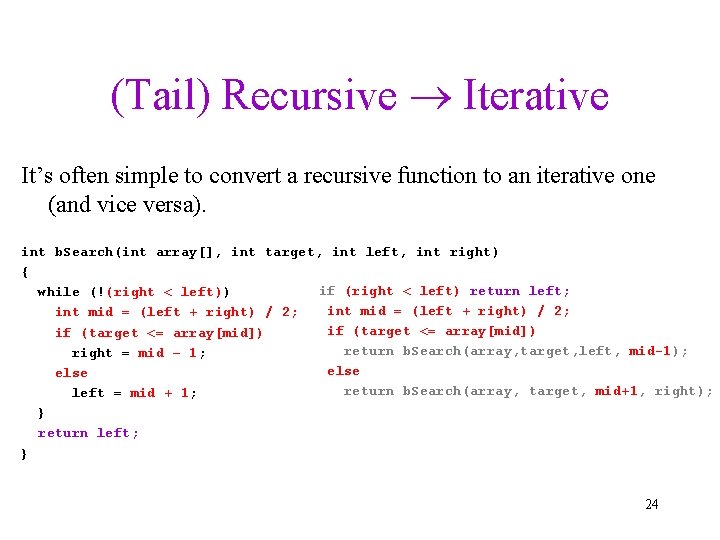 (Tail) Recursive → Iterative

It's often simple to convert a recursive function to an iterative one (and vice versa).

int bSearch(int array[], int target, int left, int right)
{
  while (!(right < left))
    int mid = (left + right) / 2;
    if (target <= array[mid])
      right = mid - 1;
    else
      left = mid + 1;
  }
  return left;
}

if (right < left) return left;
 int mid = (left + right) / 2;
 if (target <= array[mid])
   return bSearch(array,target,left, mid-1);
 else
   return bSearch(array, target, mid+1, right);

24